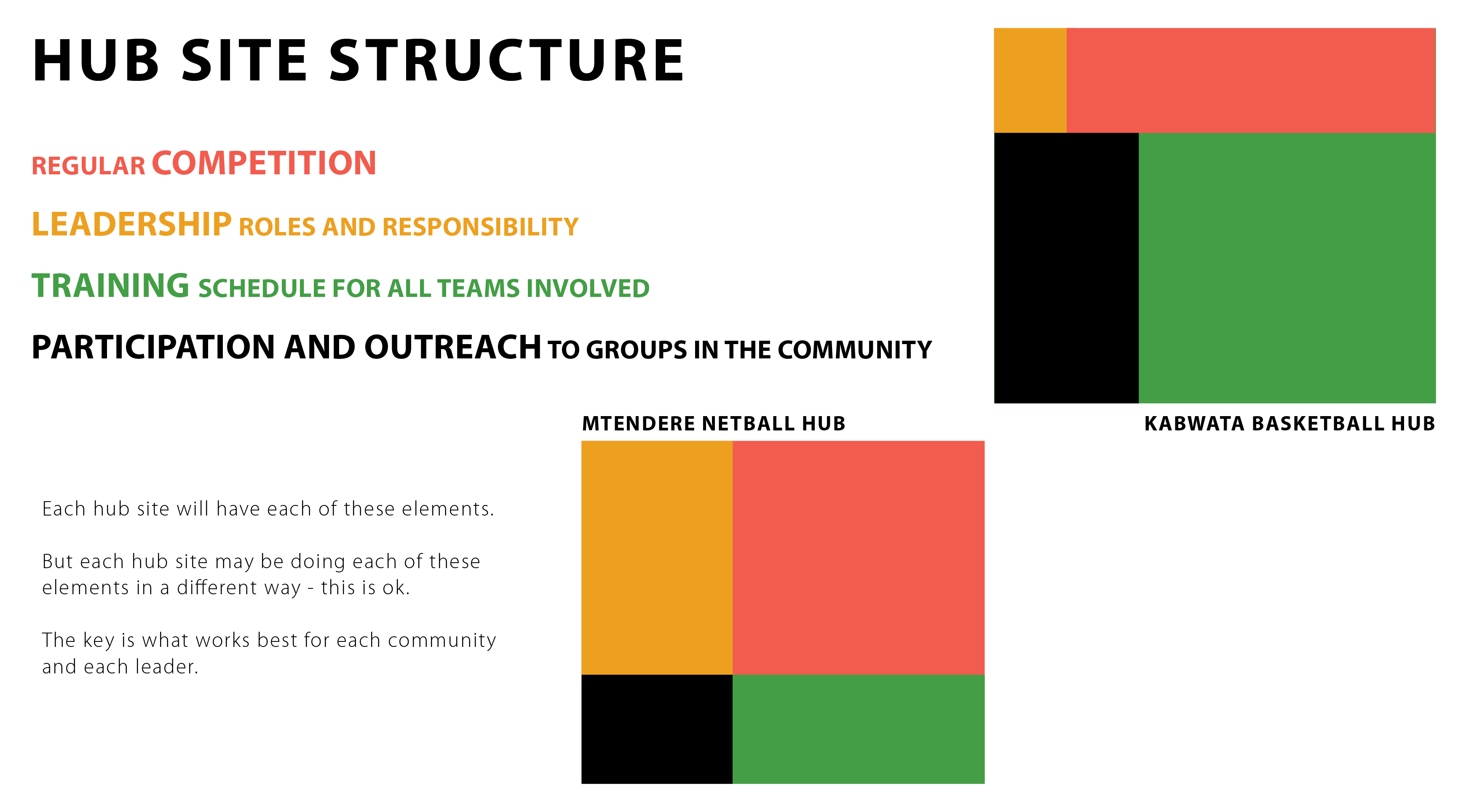 HUB SITE STRUCTURE

REGULAR COMPETITION

LEADERSHIP ROLES AND RESPONSIBILITY

TRAINING SCHEDULE FOR ALL TEAMS INVOLVED

PARTICIPATION AND OUTREACH TO GROUPS IN THE COMMUNITY

KABWATA BASKETBALL HUB

MTENDERE NETBALL HUB

Each hub site will have each of these elements.

But each hub site may be doing each of these elements in a different way - this is ok.

The key is what works best for each community and each leader.